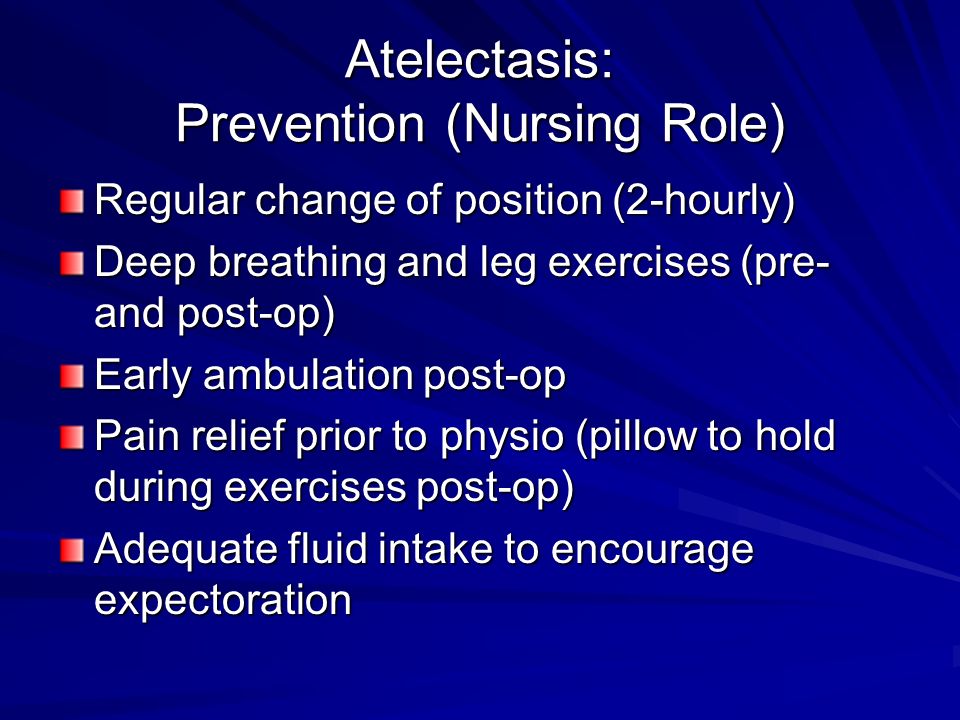 Atelectasis:
Prevention (Nursing Role)

Regular change of position (2-hourly)

Deep breathing and leg exercises (pre- and post-op)

Early ambulation post-op

Pain relief prior to physio (pillow to hold during exercises post-op)

Adequate fluid intake to encourage expectoration